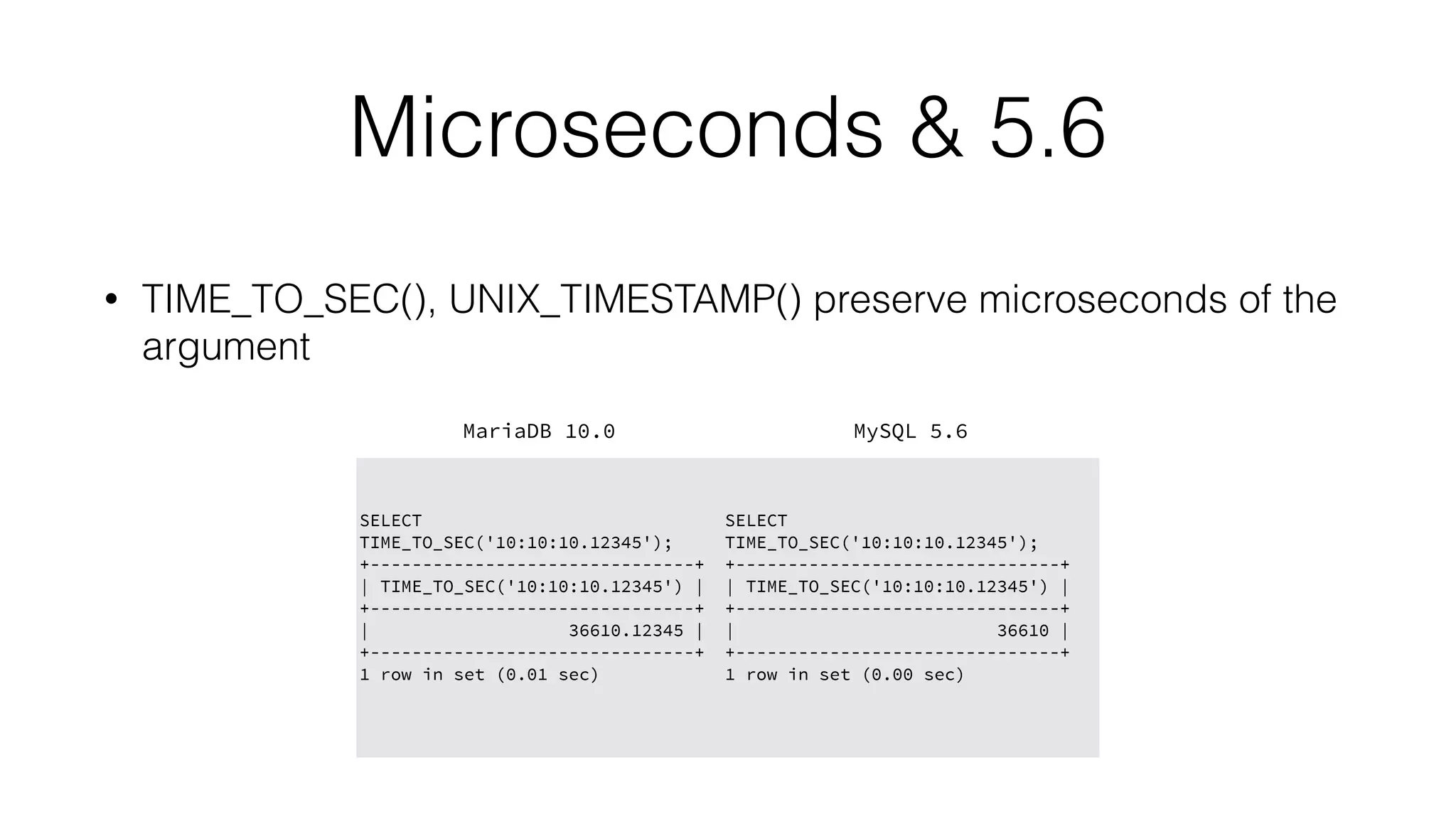 Microseconds & 5.6

• TIME_TO_SEC(), UNIX_TIMESTAMP() preserve microseconds of the argument

MariaDB 10.0

SELECT
TIME_TO_SEC('10:10:10.12345');
+-------------------------------+
| TIME_TO_SEC('10:10:10.12345') |
+-------------------------------+
|                   36610.12345 |
+-------------------------------+
1 row in set (0.01 sec)

MySQL 5.6

SELECT
TIME_TO_SEC('10:10:10.12345');
+-------------------------------+
| TIME_TO_SEC('10:10:10.12345') |
+-------------------------------+
|                         36610 |
+-------------------------------+
1 row in set (0.00 sec)